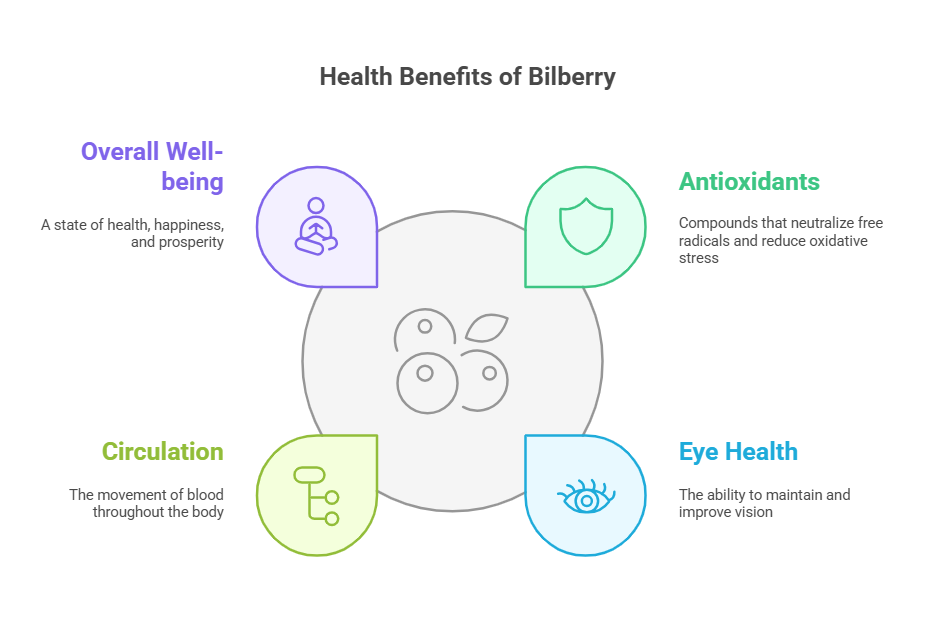 Health Benefits of Bilberry

Overall Well-being

A state of health, happiness, and prosperity

Antioxidants

Compounds that neutralize free radicals and reduce oxidative stress

Circulation

The movement of blood throughout the body

Eye Health

The ability to maintain and improve vision